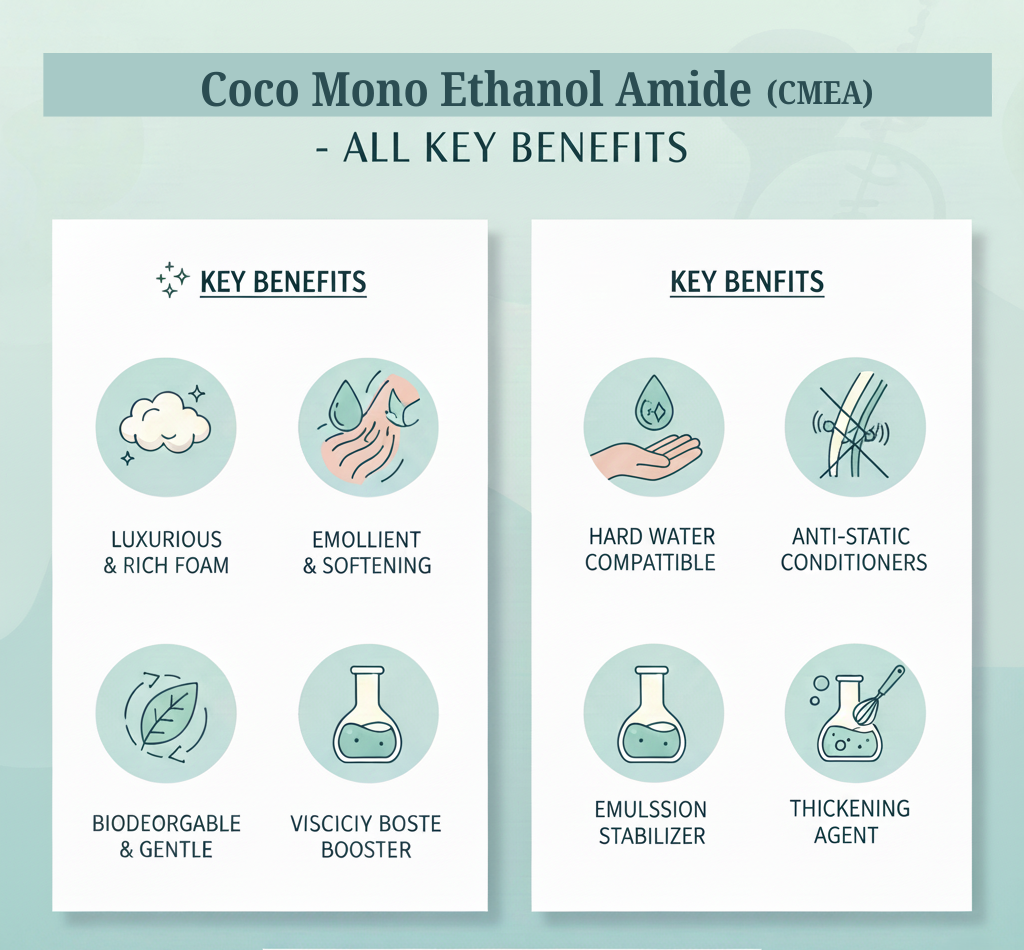 Coco Mono Ethanol Amide (CMEA)
- ALL KEY BENEFITS

KEY BENEFITS

LUXURIOUS & RICH FOAM

EMOLLIENT & SOFTENING

BIODEORGABLE & GENTLE

VISCICIY BOSTE BOOSTER

KEY BENFITS

HARD WATER COMPATTIBLE

ANTI-STATIC CONDITIONERS

EMULSSION STABILIZER

THICKENING AGENT